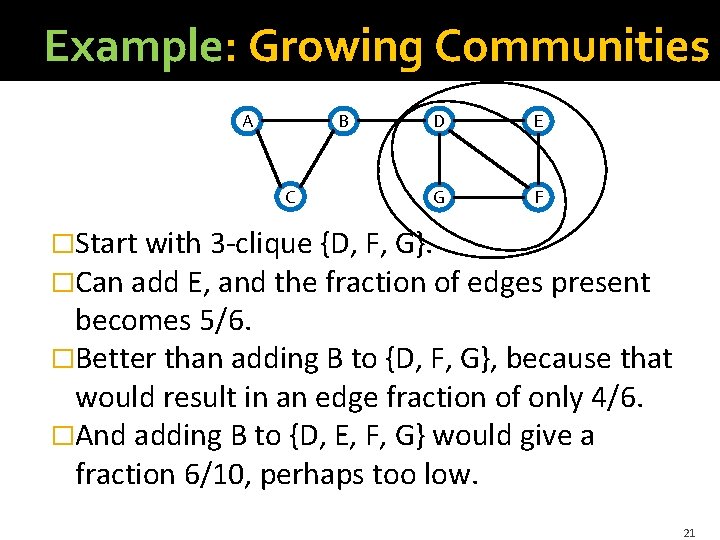 Example: Growing Communities

A B D E C G F

□Start with 3-clique {D, F, G}.

□Can add E, and the fraction of edges present becomes 5/6.

□Better than adding B to {D, F, G}, because that would result in an edge fraction of only 4/6.

□And adding B to {D, E, F, G} would give a fraction 6/10, perhaps too low.

21